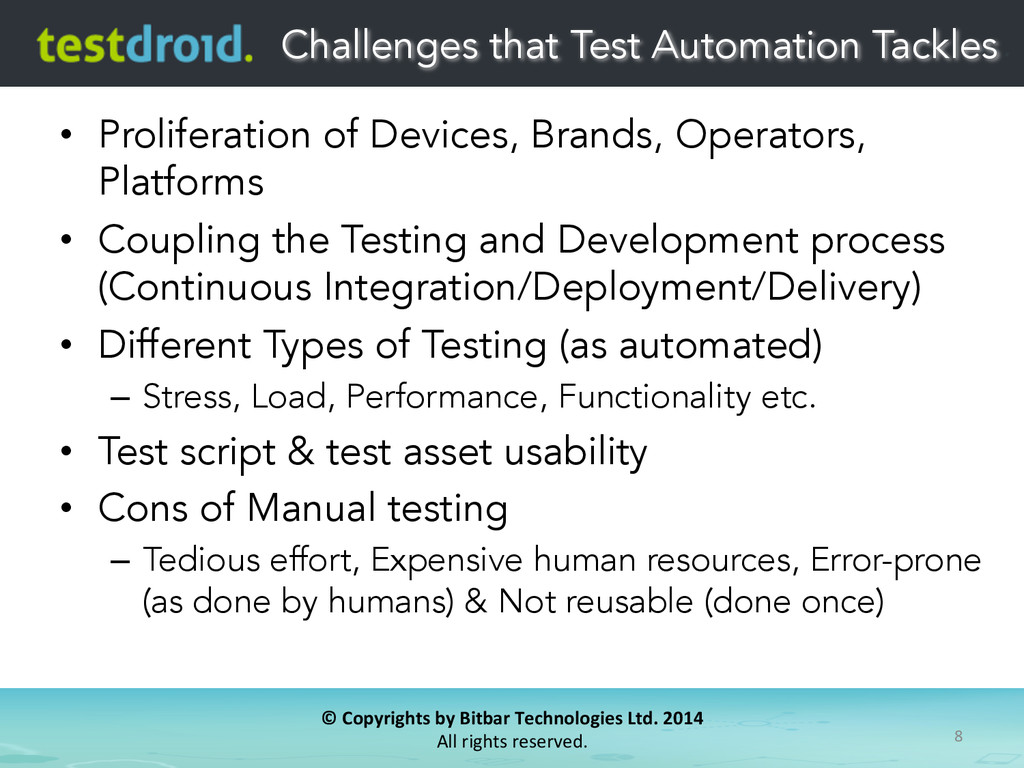 testdroid. Challenges that Test Automation Tackles

• Proliferation of Devices, Brands, Operators, Platforms
• Coupling the Testing and Development process (Continuous Integration/Deployment/Delivery)
• Different Types of Testing (as automated)
– Stress, Load, Performance, Functionality etc.
• Test script & test asset usability
• Cons of Manual testing
– Tedious effort, Expensive human resources, Error-prone (as done by humans) & Not reusable (done once)

© Copyrights by Bitbar Technologies Ltd. 2014
All rights reserved.

8